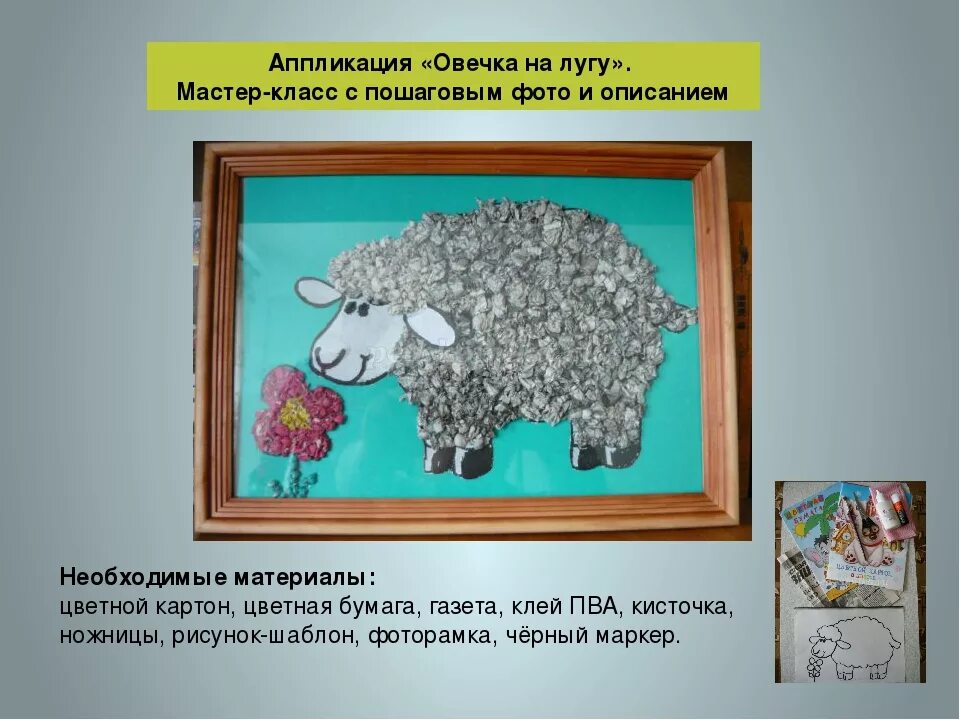 Аппликация «Овечка на лугу».
Мастер-класс с пошаговым фото и описанием

Необходимые материалы:
цветной картон, цветная бумага, газета, клей ПВА, кисточка, ножницы, рисунок-шаблон, фоторамка, чёрный маркер.